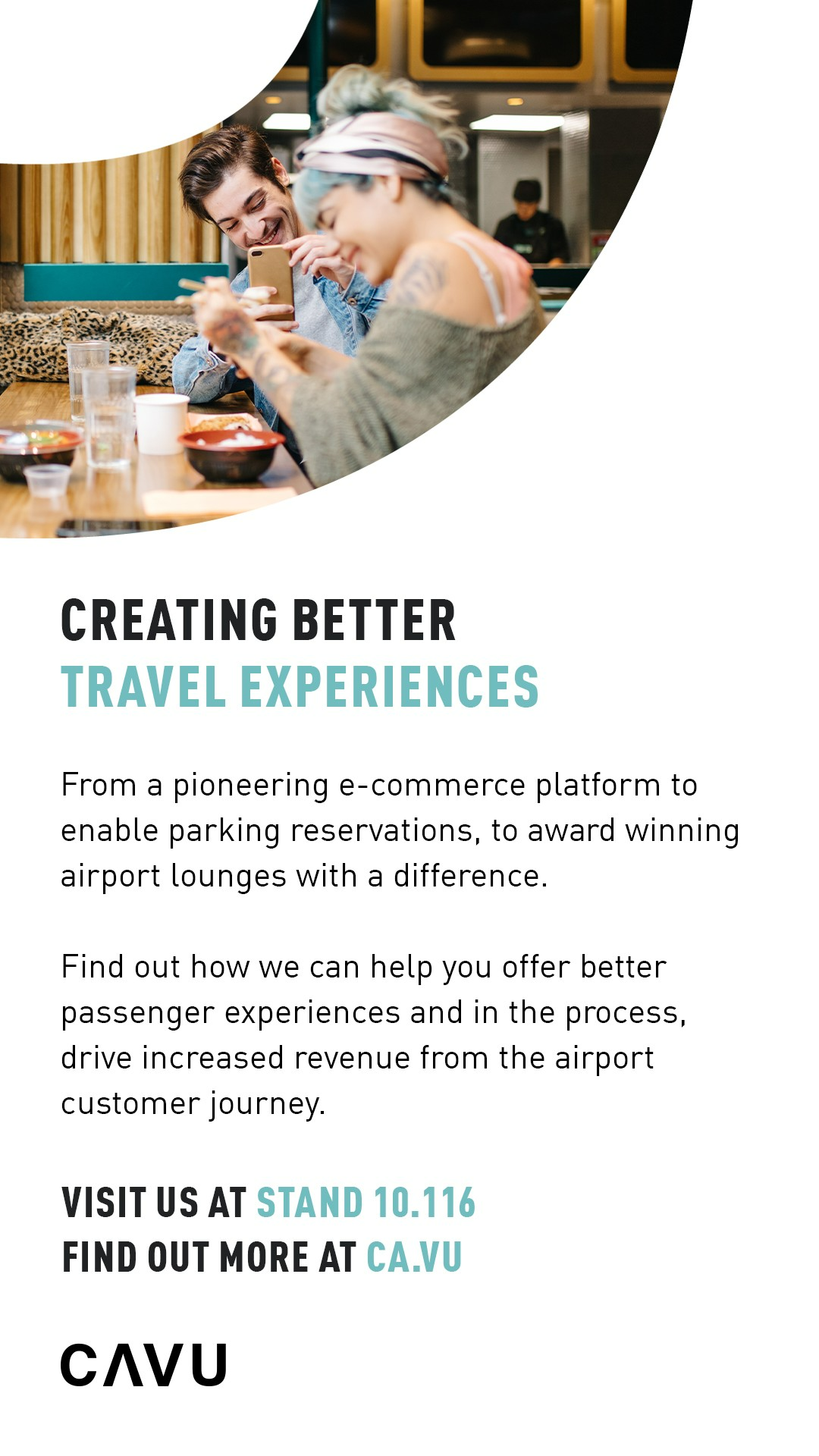 CREATING BETTER
TRAVEL EXPERIENCES

From a pioneering e-commerce platform to enable parking reservations, to award winning airport lounges with a difference.

Find out how we can help you offer better passenger experiences and in the process, drive increased revenue from the airport customer journey.

VISIT US AT STAND 10.116
FIND OUT MORE AT CA.VU

CAVU